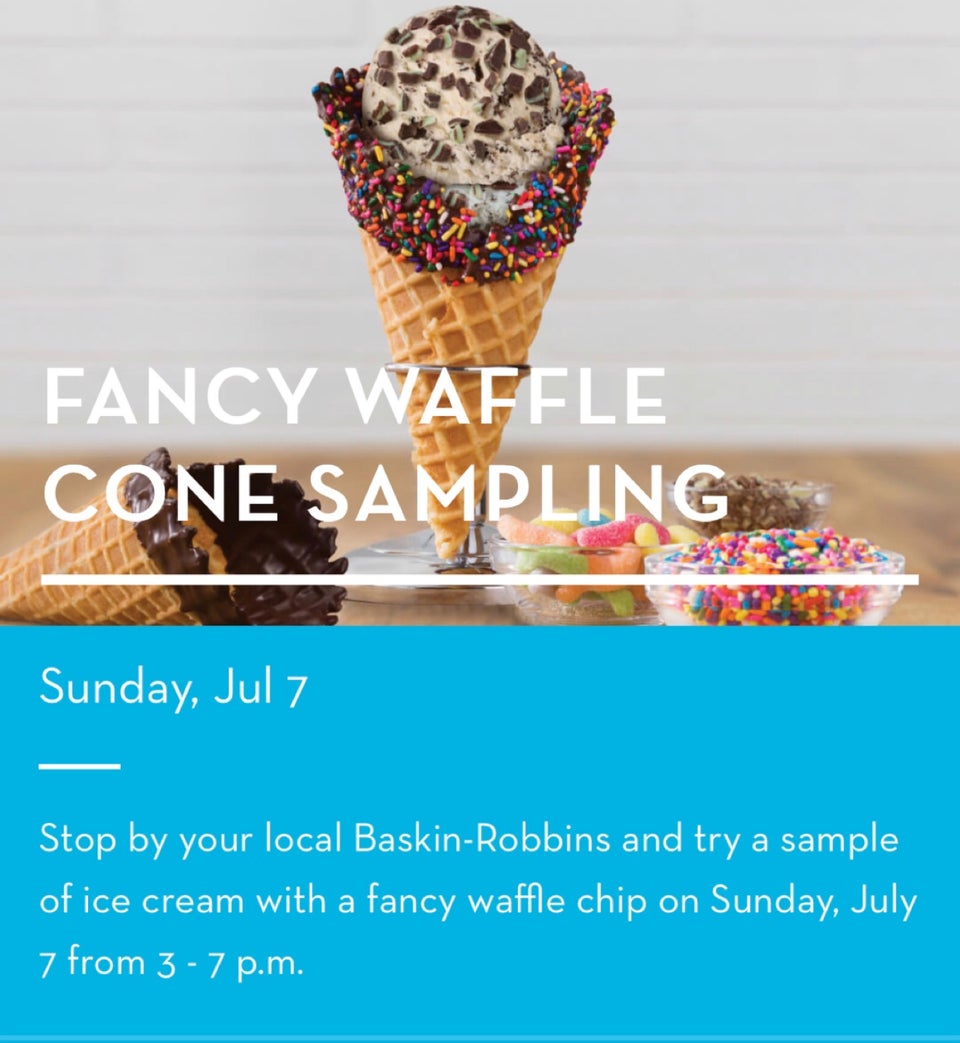 FANCY WAFFLE CONE SAMPLING

Sunday, Jul 7

Stop by your local Baskin-Robbins and try a sample of ice cream with a fancy waffle chip on Sunday, July 7 from 3 - 7 p.m.